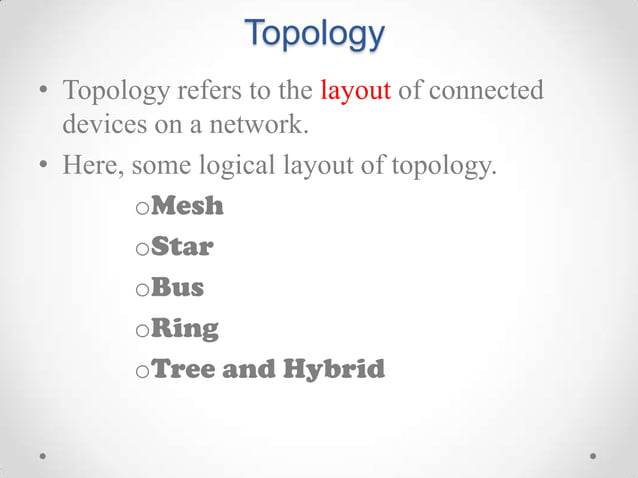 Topology

• Topology refers to the layout of connected devices on a network.

• Here, some logical layout of topology.

o Mesh
o Star
o Bus
o Ring
o Tree and Hybrid